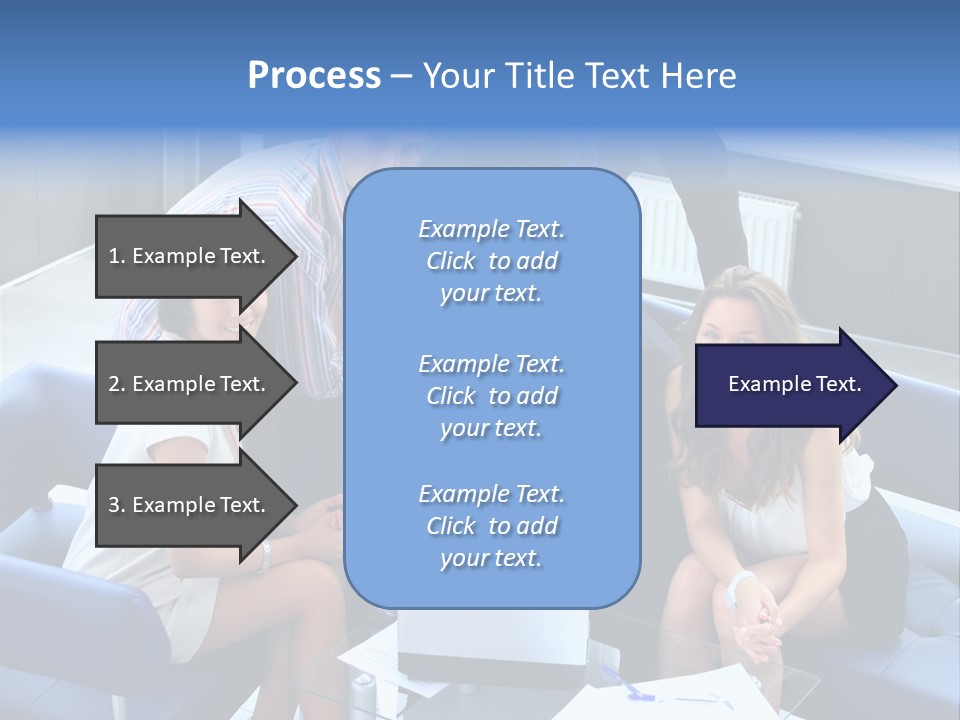 Process – Your Title Text Here

1. Example Text.

2. Example Text.

3. Example Text.

Example Text. Click to add your text.

Example Text. Click to add your text.

Example Text. Click to add your text.

Example Text.